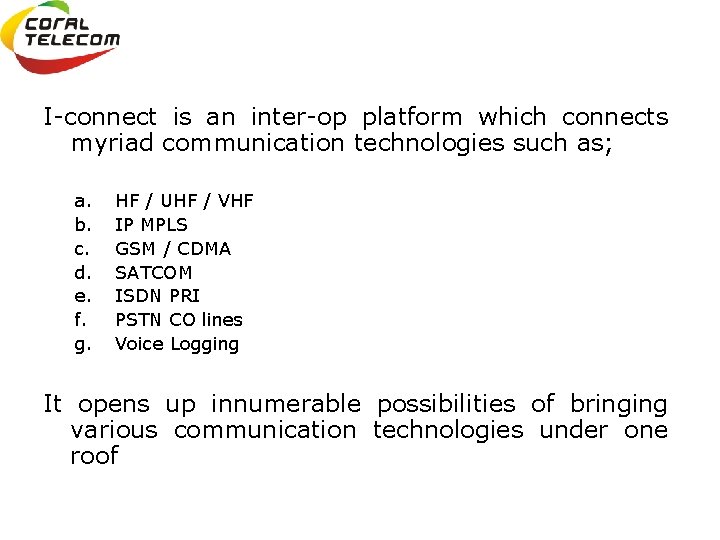 CORAL TELECOM

I-connect is an inter-op platform which connects myriad communication technologies such as;

a. HF / UHF / VHF
b. IP MPLS
c. GSM / CDMA
d. SATCOM
e. ISDN PRI
f. PSTN CO lines
g. Voice Logging

It opens up innumerable possibilities of bringing various communication technologies under one roof